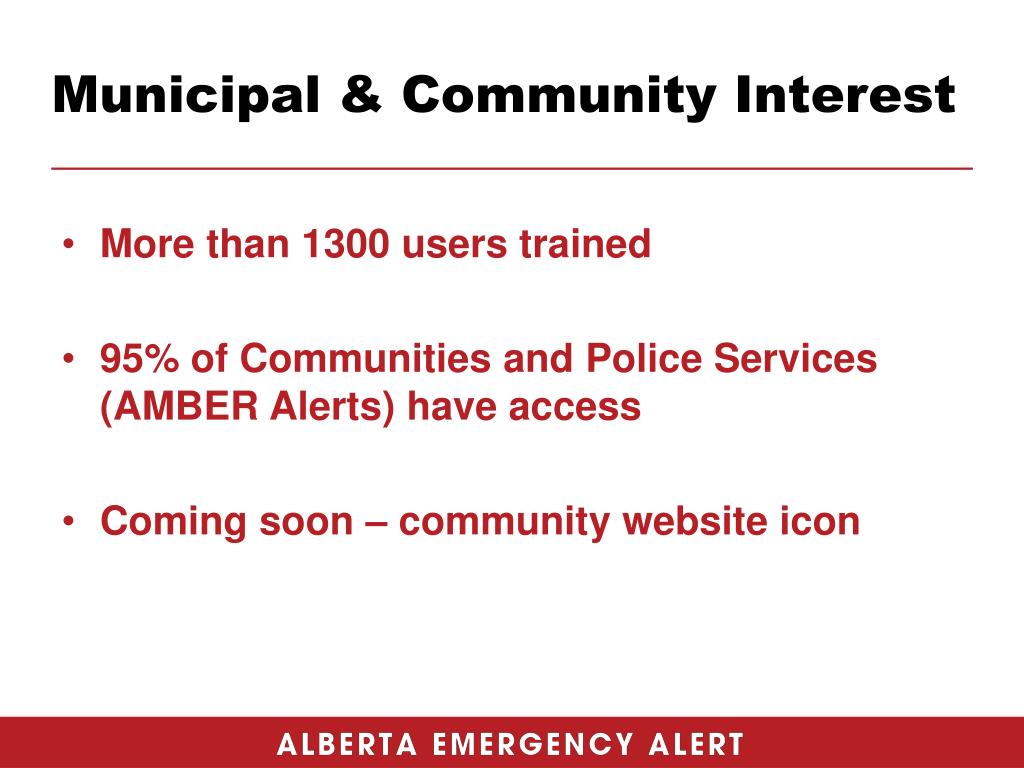 Municipal & Community Interest

• More than 1300 users trained

• 95% of Communities and Police Services (AMBER Alerts) have access

• Coming soon – community website icon

ALBERTA EMERGENCY ALERT